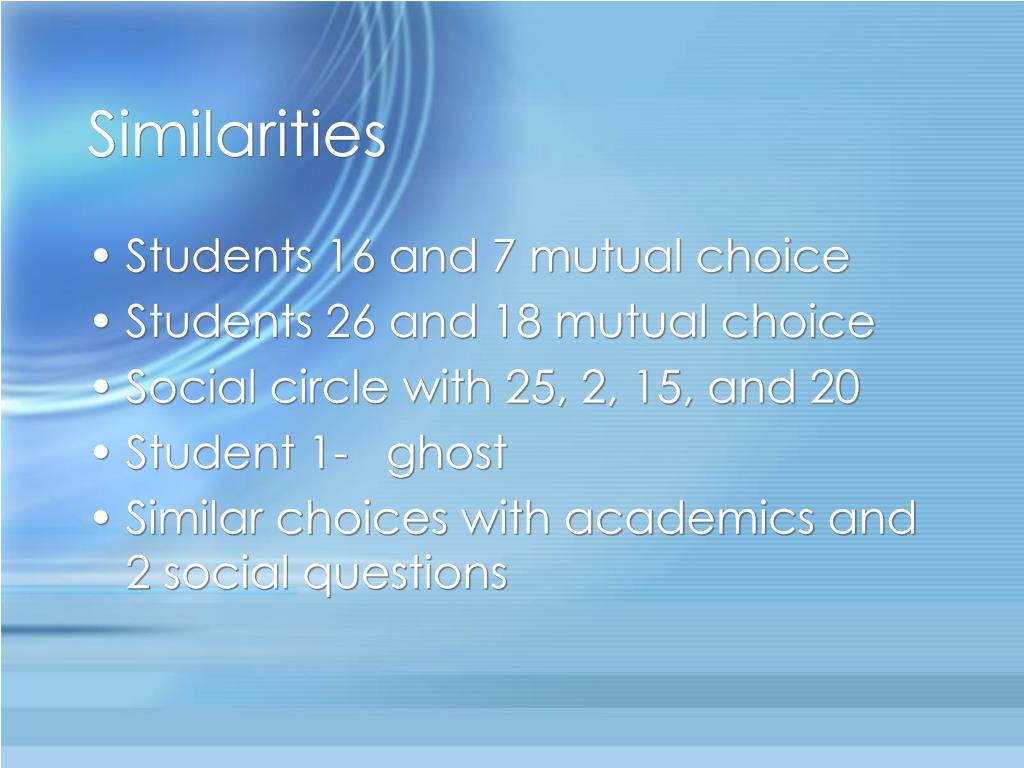 Similarities

• Students 16 and 7 mutual choice
• Students 26 and 18 mutual choice
• Social circle with 25, 2, 15, and 20
• Student 1- ghost
• Similar choices with academics and 2 social questions